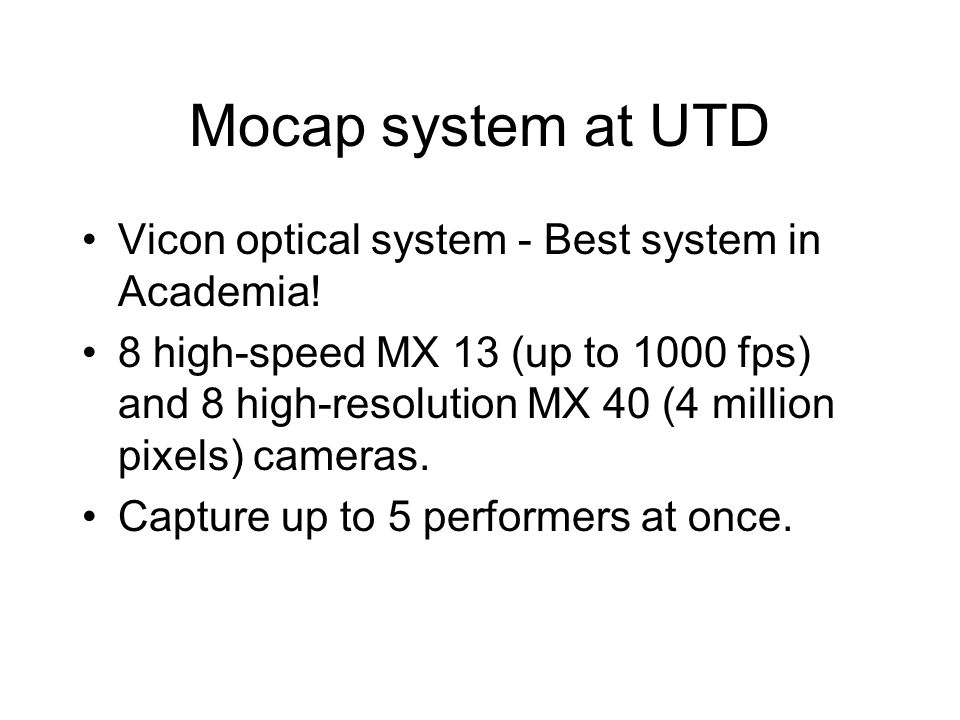 Mocap system at UTD

• Vicon optical system - Best system in Academia!
• 8 high-speed MX 13 (up to 1000 fps) and 8 high-resolution MX 40 (4 million pixels) cameras.
• Capture up to 5 performers at once.